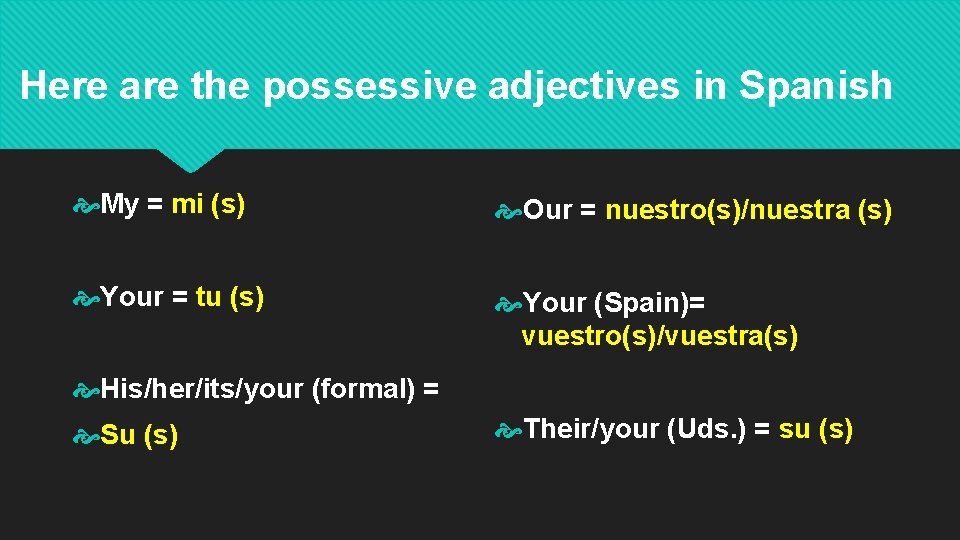 Here are the possessive adjectives in Spanish

My = mi (s)

Your = tu (s)

His/her/its/your (formal) =

Su (s)

Our = nuestro(s)/nuestra (s)

Your (Spain)= vuestro(s)/vuestra(s)

Their/your (Uds.) = su (s)